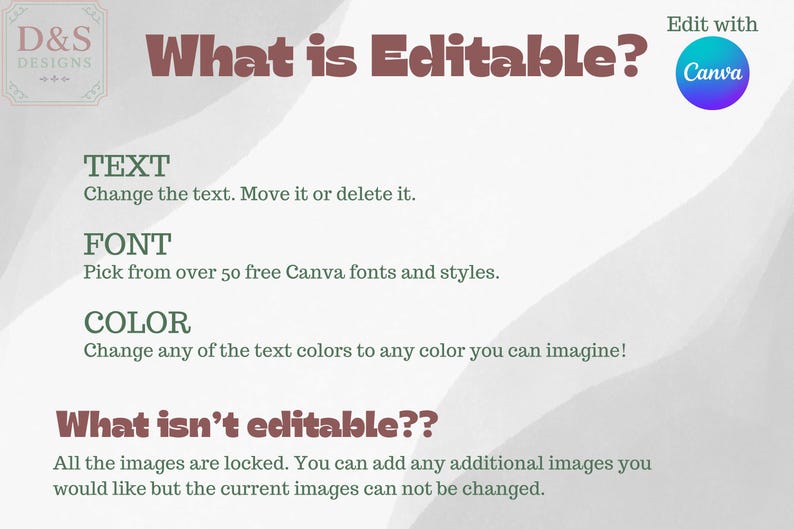 D&S
DESIGNS

What is Editable?

Edit with
Canva

TEXT
Change the text. Move it or delete it.

FONT
Pick from over 50 free Canva fonts and styles.

COLOR
Change any of the text colors to any color you can imagine!

What isn't editable??

All the images are locked. You can add any additional images you would like but the current images can not be changed.